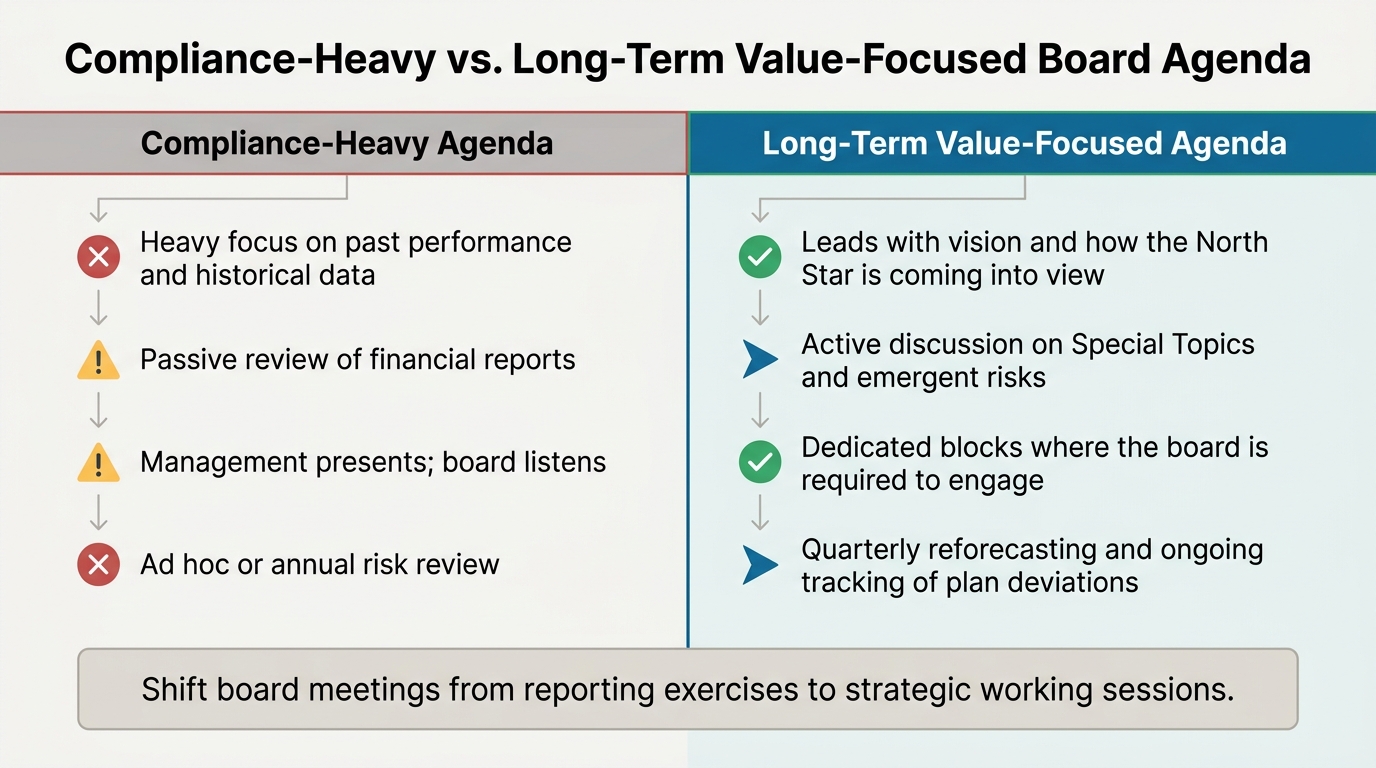 Compliance-Heavy vs. Long-Term Value-Focused Board Agenda

Compliance-Heavy Agenda

Heavy focus on past performance and historical data

Passive review of financial reports

Management presents; board listens

Ad hoc or annual risk review

Long-Term Value-Focused Agenda

Leads with vision and how the North Star is coming into view

Active discussion on Special Topics and emergent risks

Dedicated blocks where the board is required to engage

Quarterly reforecasting and ongoing tracking of plan deviations

Shift board meetings from reporting exercises to strategic working sessions.